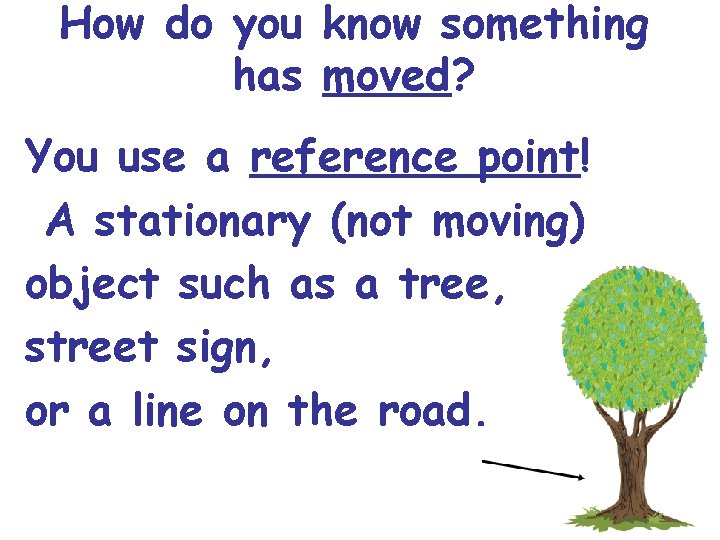 How do you know something has moved?

You use a reference point! A stationary (not moving) object such as a tree, street sign, or a line on the road.